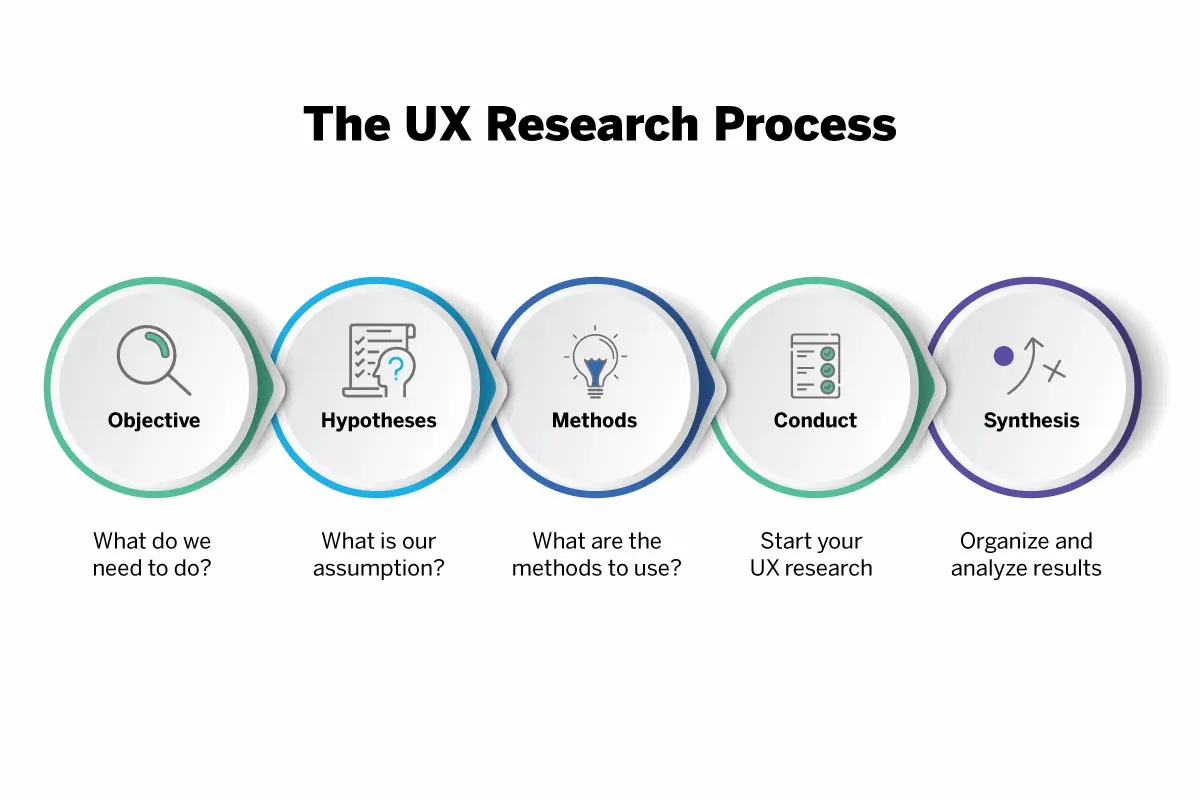 The UX Research Process

Objective

What do we need to do?

Hypotheses

What is our assumption?

Methods

What are the methods to use?

Conduct

Start your UX research

Synthesis

Organize and analyze results